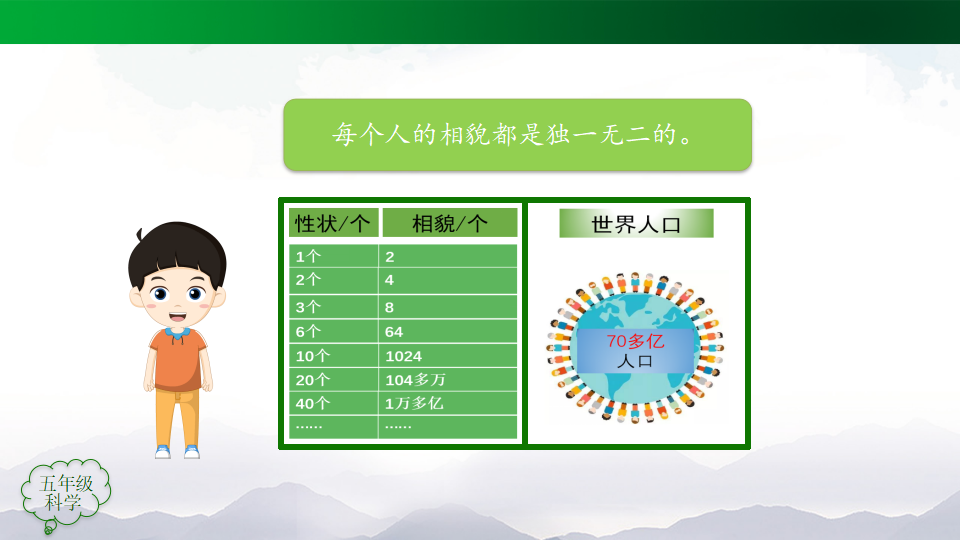 每个人的相貌都是独一无二的。

| 性状/个 | 相貌/个 |
|---|---|
| 1个 | 2 |
| 2个 | 4 |
| 3个 | 8 |
| 6个 | 64 |
| 10个 | 1024 |
| 20个 | 104多万 |
| 40个 | 1万多亿 |
| …… | …… |

世界人口

70多亿
人口

五年级
科学